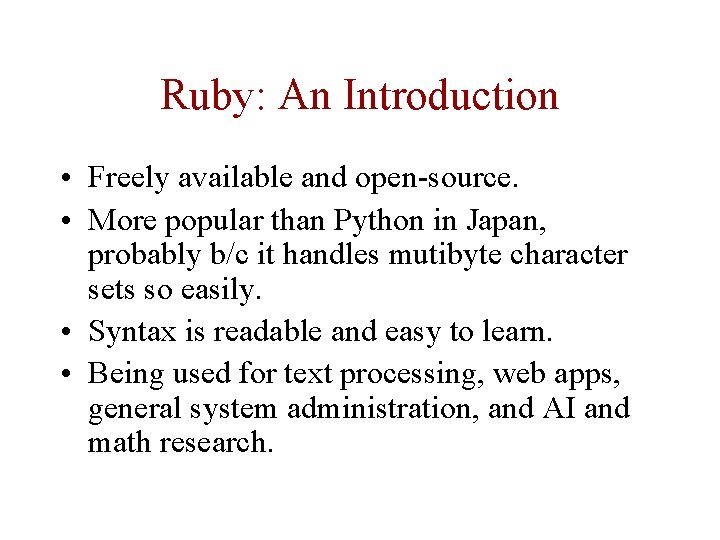 Ruby: An Introduction

• Freely available and open-source.
• More popular than Python in Japan, probably b/c it handles mutibyte character sets so easily.
• Syntax is readable and easy to learn.
• Being used for text processing, web apps, general system administration, and AI and math research.